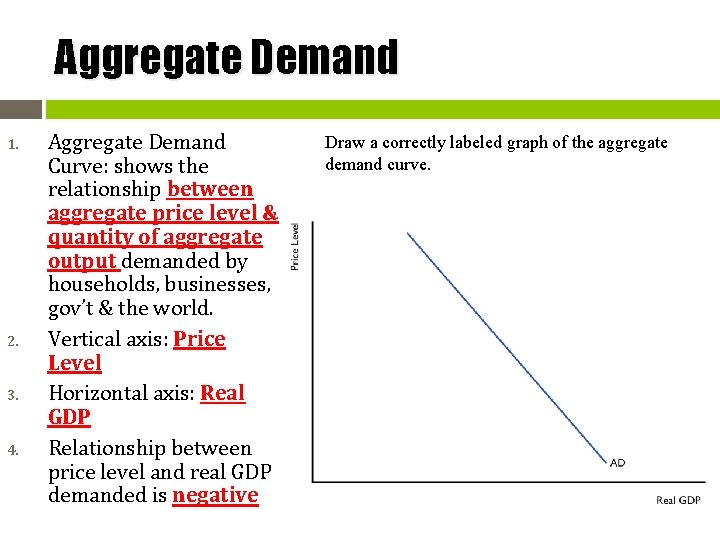 Aggregate Demand

1. Aggregate Demand Curve: shows the relationship between aggregate price level & quantity of aggregate output demanded by households, businesses, gov't & the world.
2. Vertical axis: Price Level
3. Horizontal axis: Real GDP
4. Relationship between price level and real GDP demanded is negative

Draw a correctly labeled graph of the aggregate demand curve.

Price Level

AD

Real GDP